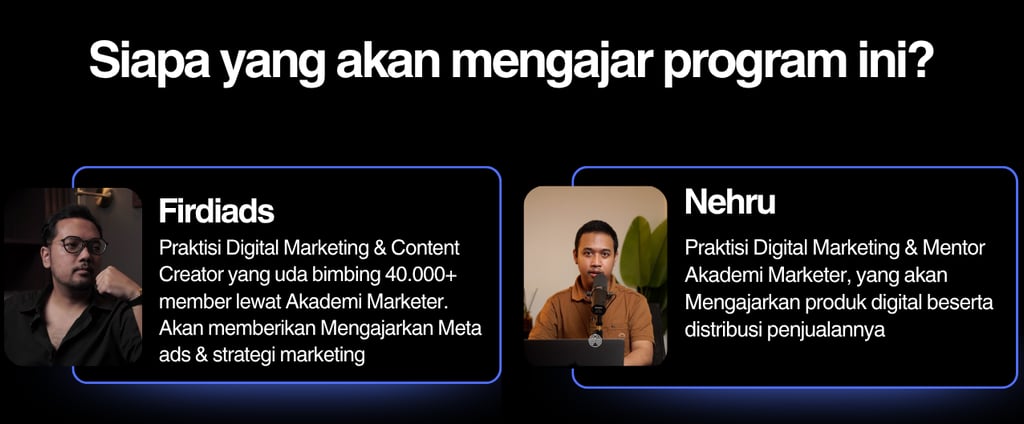 Siapa yang akan mengajar program ini?

Firdiads

Praktisi Digital Marketing & Content Creator yang uda bimbing 40.000+ member lewat Akademi Marketer. Akan memberikan Mengajarkan Meta ads & strategi marketing

Nehru

Praktisi Digital Marketing & Mentor Akademi Marketer, yang akan Mengajarkan produk digital beserta distribusi penjualannya